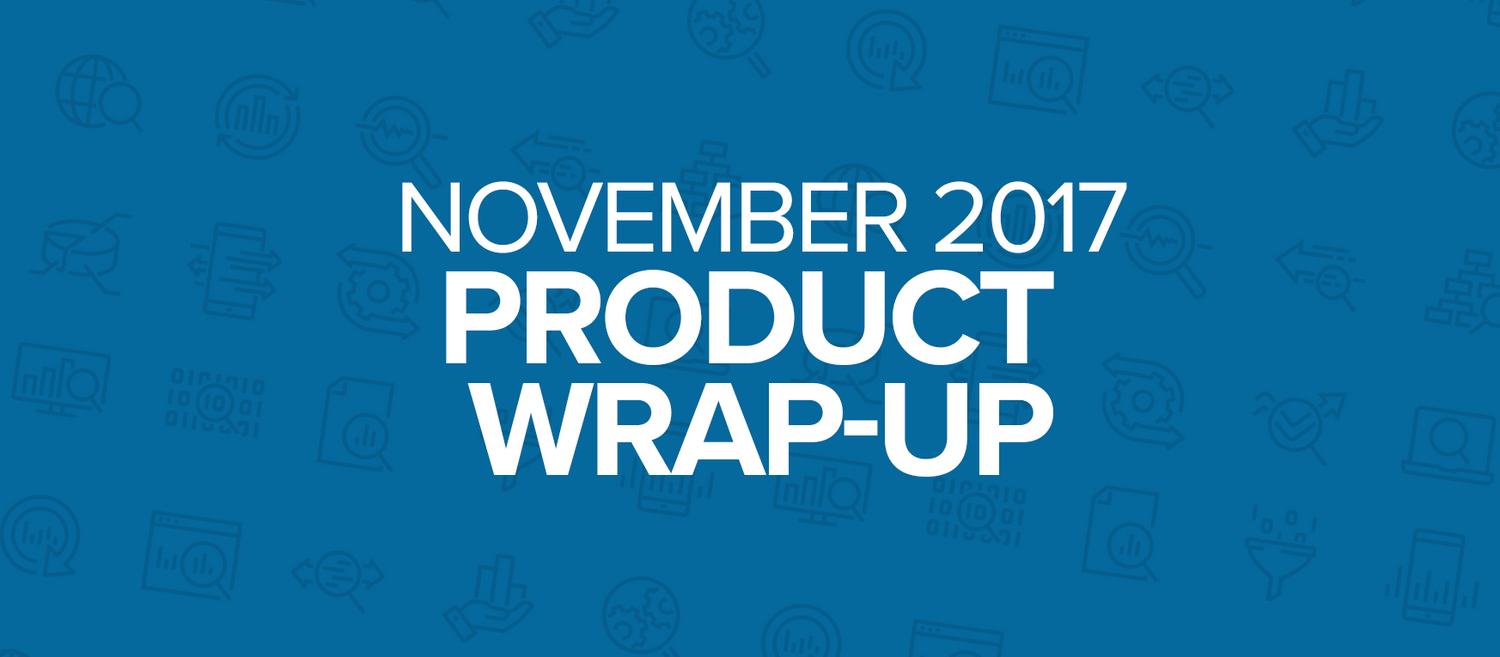 NOVEMBER 2017
PRODUCT
WRAP-UP